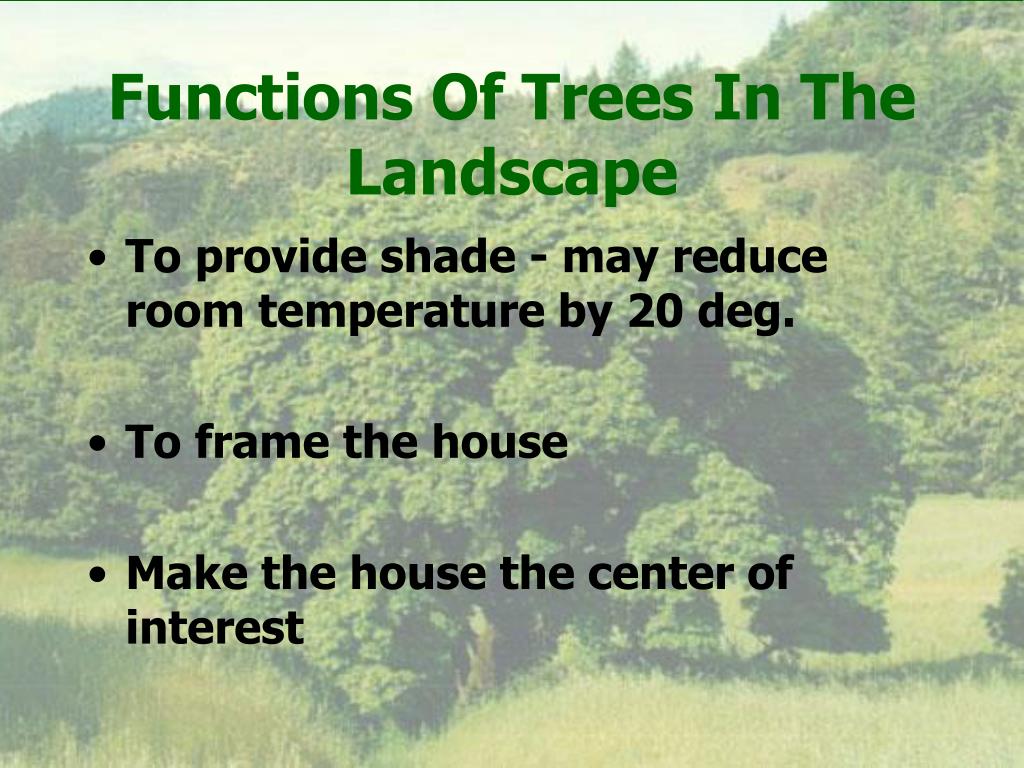 Functions Of Trees In The Landscape

• To provide shade - may reduce room temperature by 20 deg.

• To frame the house

• Make the house the center of interest